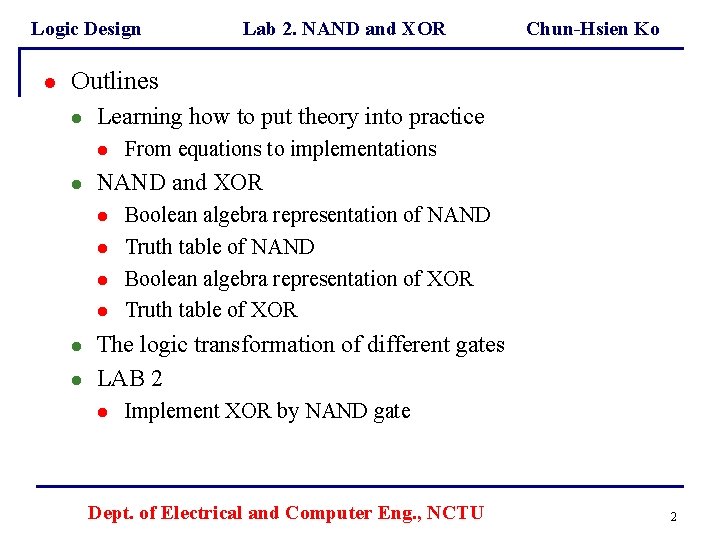 Logic Design Lab 2. NAND and XOR Chun-Hsien Ko

- Outlines
  - Learning how to put theory into practice
    - From equations to implementations
  - NAND and XOR
    - Boolean algebra representation of NAND
    - Truth table of NAND
    - Boolean algebra representation of XOR
    - Truth table of XOR
  - The logic transformation of different gates
  - LAB 2
    - Implement XOR by NAND gate

Dept. of Electrical and Computer Eng., NCTU

2